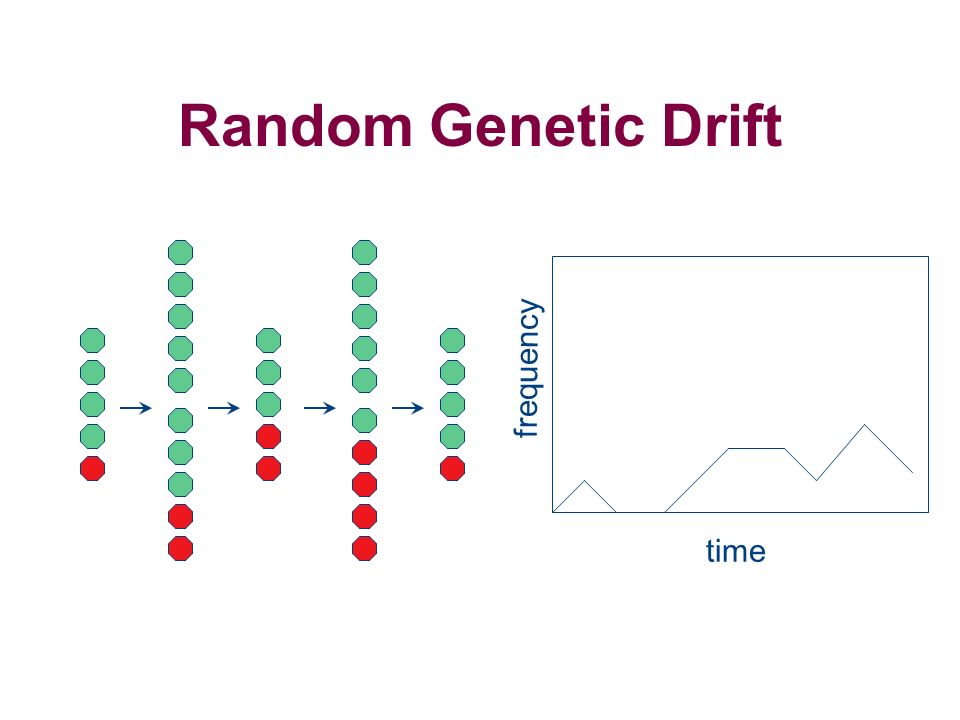 Random Genetic Drift

frequency

time